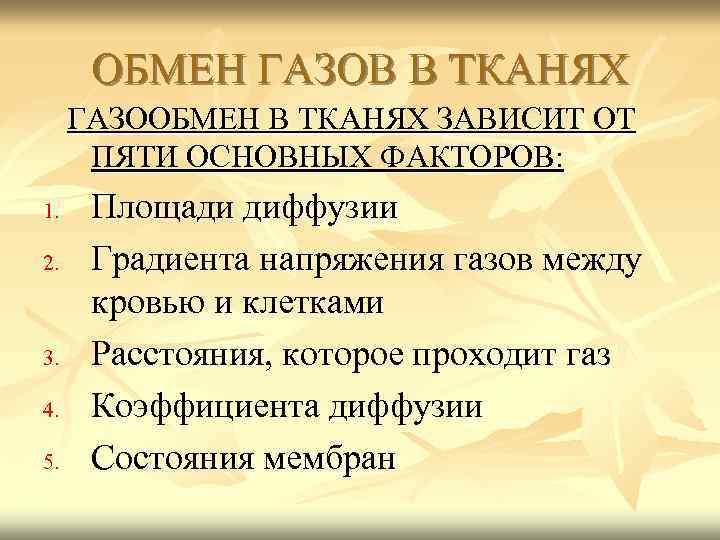 ОБМЕН ГАЗОВ В ТКАНЯХ

ГАЗООБМЕН В ТКАНЯХ ЗАВИСИТ ОТ ПЯТИ ОСНОВНЫХ ФАКТОРОВ:

1. Площади диффузии
2. Градиента напряжения газов между кровью и клетками
3. Расстояния, которое проходит газ
4. Коэффициента диффузии
5. Состояния мембран